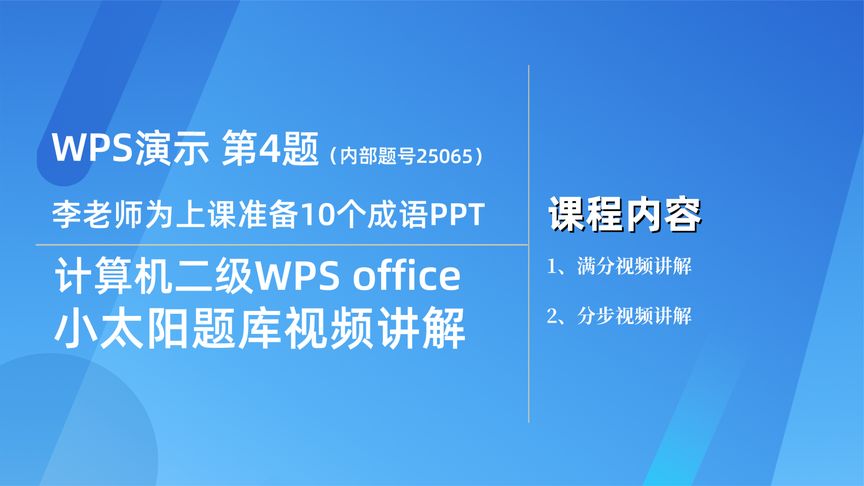 WPS演示 第4题（内部题号25065）

李老师为上课准备10个成语PPT

计算机二级WPS office
小太阳题库视频讲解

课程内容

1、满分视频讲解

2、分步视频讲解